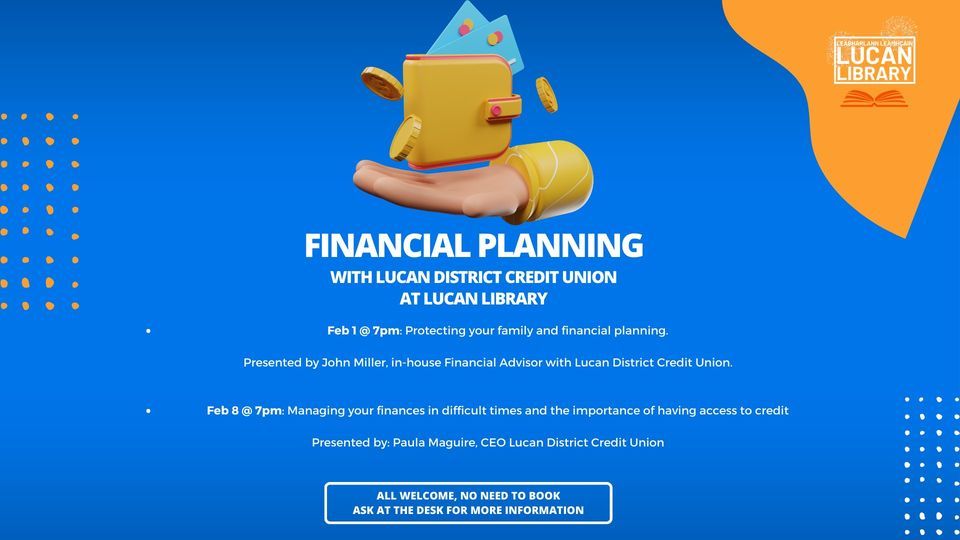 LEABHARLANN LEAMHCÁIN
LUCAN
LIBRARY

FINANCIAL PLANNING
WITH LUCAN DISTRICT CREDIT UNION
AT LUCAN LIBRARY

• Feb 1 @ 7pm: Protecting your family and financial planning.

Presented by John Miller, in-house Financial Advisor with Lucan District Credit Union.

• Feb 8 @ 7pm: Managing your finances in difficult times and the importance of having access to credit

Presented by: Paula Maguire, CEO Lucan District Credit Union

ALL WELCOME, NO NEED TO BOOK
ASK AT THE DESK FOR MORE INFORMATION